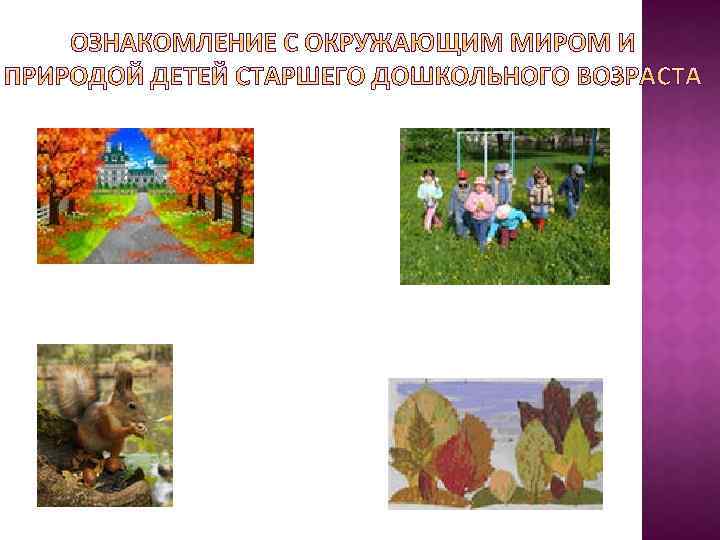 ОЗНАКОМЛЕНИЕ С ОКРУЖАЮЩИМ МИРОМ И ПРИРОДОЙ ДЕТЕЙ СТАРШЕГО ДОШКОЛЬНОГО ВОЗРАСТА